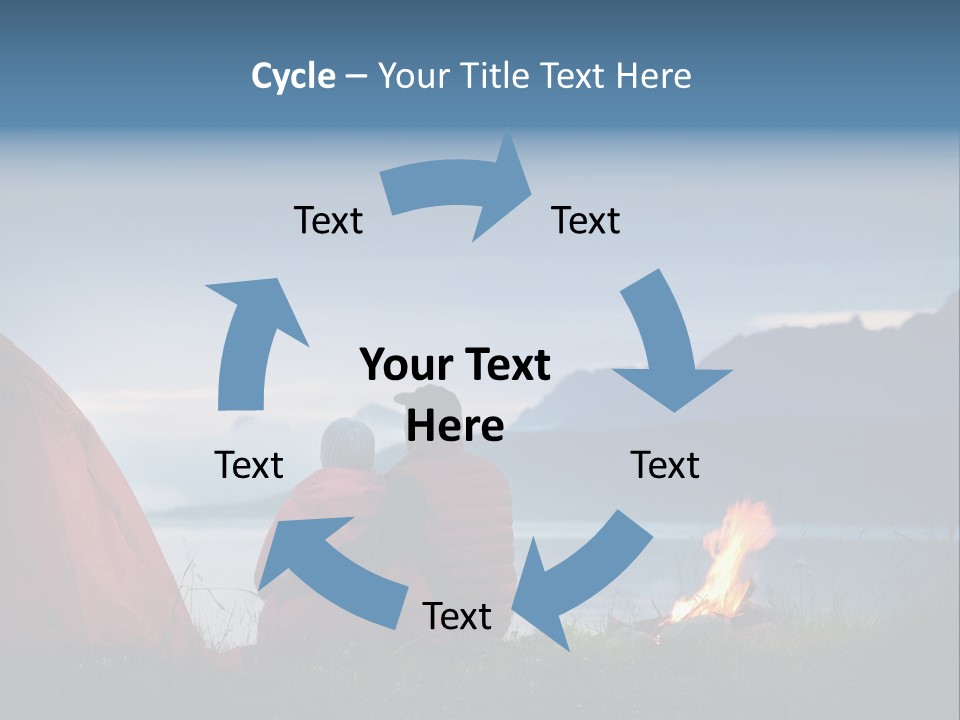 Cycle – Your Title Text Here

Text

Text

Your Text Here

Text

Text

Text